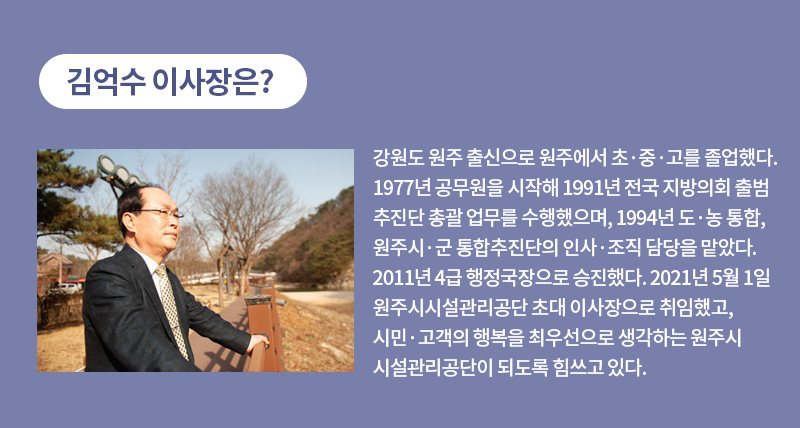 김억수 이사장은?

강원도 원주 출신으로 원주에서 초·중·고를 졸업했다. 1977년 공무원을 시작해 1991년 전국 지방의회 출범 추진단 총괄 업무를 수행했으며, 1994년 도·농 통합, 원주시·군 통합추진단의 인사·조직 담당을 맡았다. 2011년 4급 행정국장으로 승진했다. 2021년 5월 1일 원주시시설관리공단 초대 이사장으로 취임했고, 시민·고객의 행복을 최우선으로 생각하는 원주시 시설관리공단이 되도록 힘쓰고 있다.